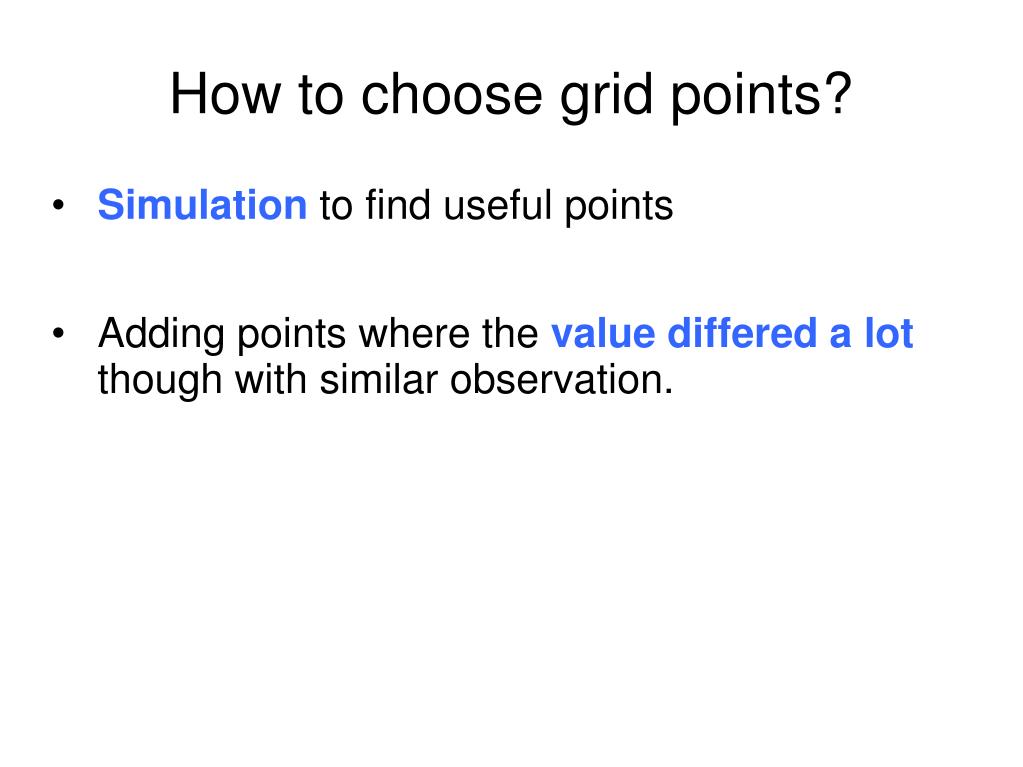 How to choose grid points?

• Simulation to find useful points

• Adding points where the value differed a lot though with similar observation.